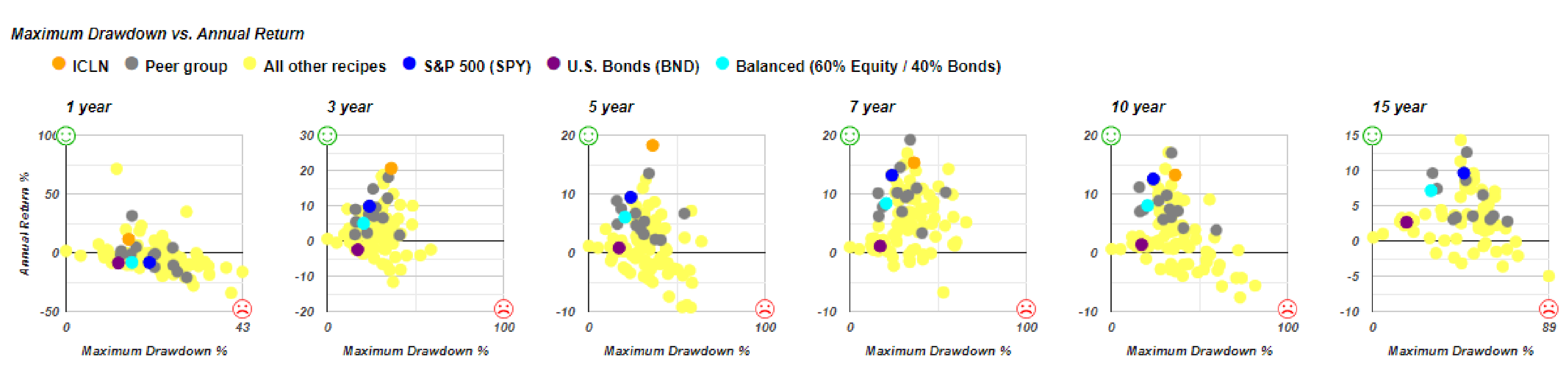 Maximum Drawdown vs. Annual Return

ICLN Peer group All other recipes S&P 500 (SPY) U.S. Bonds (BND) Balanced (60% Equity / 40% Bonds)

1 year

Annual Return %

100
50
0
-50
0
43
Maximum Drawdown %

3 year

30
20
10
0
-10
-20
0
100
Maximum Drawdown %

5 year

20
10
0
-10
0
100
Maximum Drawdown %

7 year

20
10
0
-10
0
100
Maximum Drawdown %

10 year

20
10
0
-10
0
100
Maximum Drawdown %

15 year

15
10
5
0
-5
-10
0
89
Maximum Drawdown %